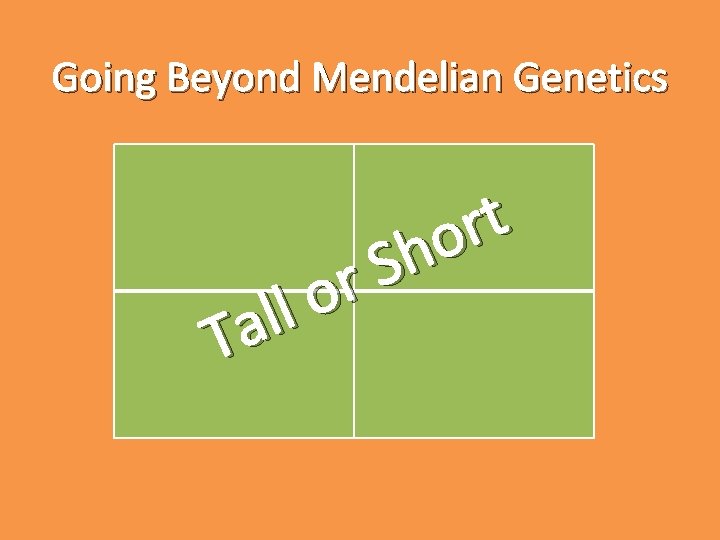 Going Beyond Mendelian Genetics

Tall or Short